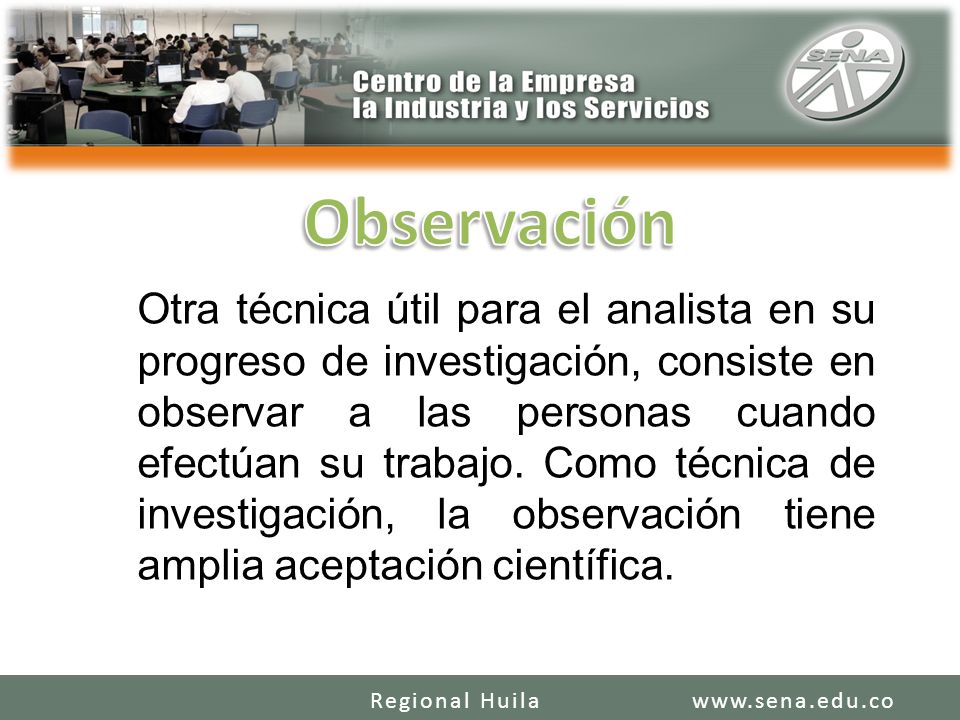 Centro de la Empresa
la Industria y los Servicios

SENA

Observación

Otra técnica útil para el analista en su progreso de investigación, consiste en observar a las personas cuando efectúan su trabajo. Como técnica de investigación, la observación tiene amplia aceptación científica.

Regional Huila www.sena.edu.co